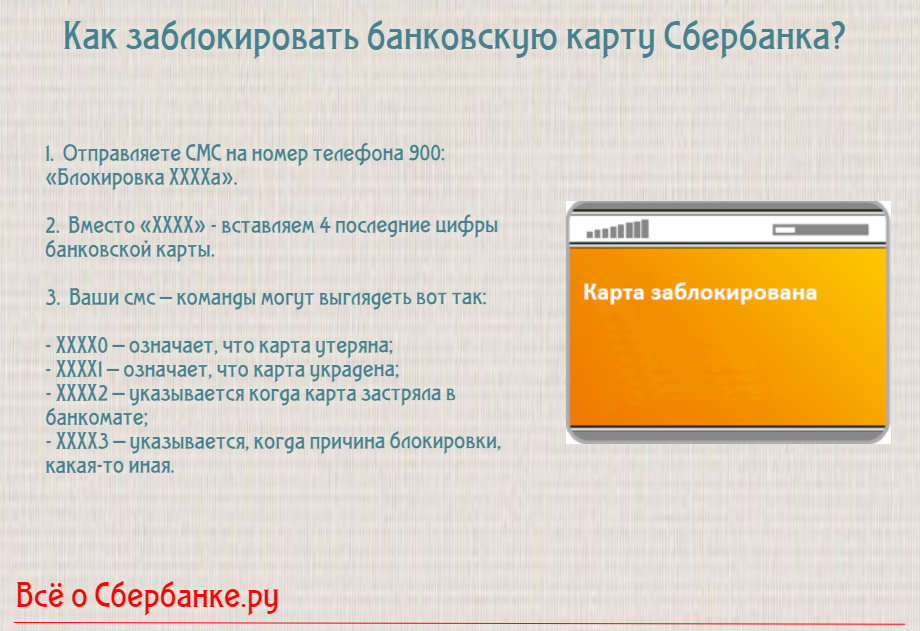 Как заблокировать банковскую карту Сбербанка?

1. Отправляете СМС на номер телефона 900: «Блокировка ХХХХа».

2. Вместо «ХХХХ» - вставляем 4 последние цифры банковской карты.

3. Ваши смс – команды могут выглядеть вот так:

- ХХХХ0 – означает, что карта утеряна;
- ХХХХ1 – означает, что карта украдена;
- ХХХХ2 – указывается когда карта застряла в банкомате;
- ХХХХ3 – указывается, когда причина блокировки, какая-то иная.

Карта заблокирована

Всё о Сбербанке.ру